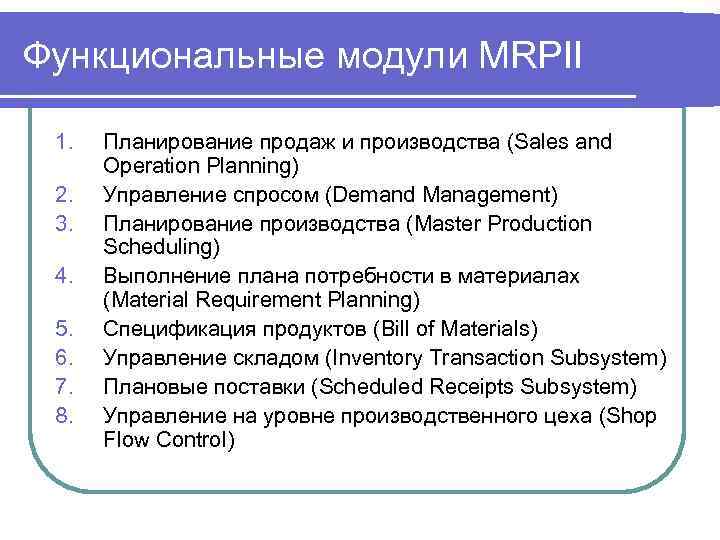 Функциональные модули MRPII

1. Планирование продаж и производства (Sales and Operation Planning)
2. Управление спросом (Demand Management)
3. Планирование производства (Master Production Scheduling)
4. Выполнение плана потребности в материалах (Material Requirement Planning)
5. Спецификация продуктов (Bill of Materials)
6. Управление складом (Inventory Transaction Subsystem)
7. Плановые поставки (Scheduled Receipts Subsystem)
8. Управление на уровне производственного цеха (Shop Flow Control)